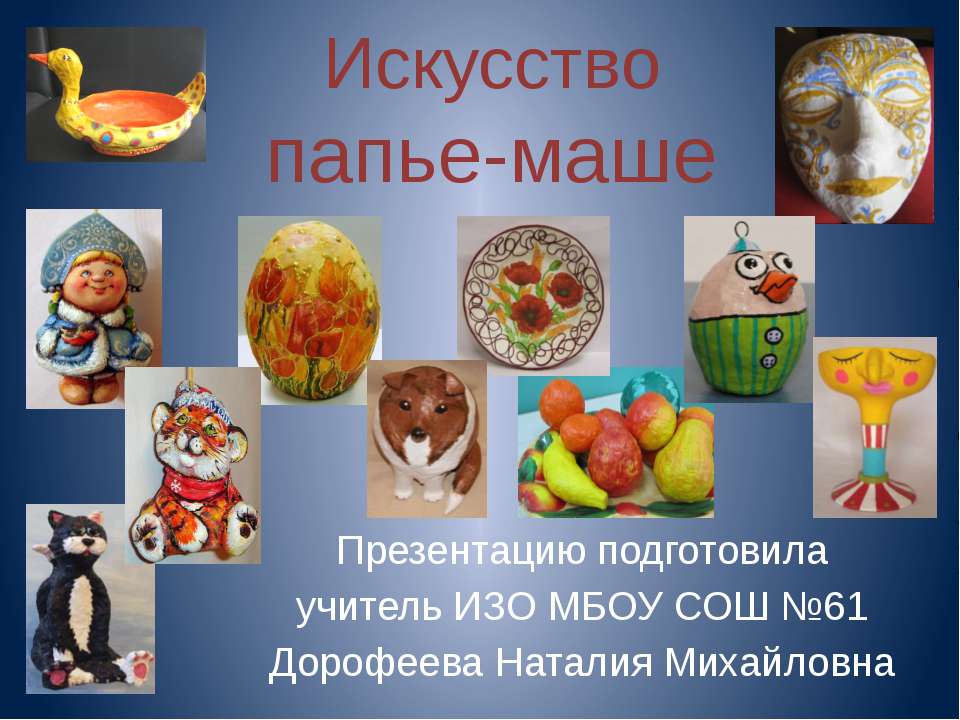 Искусство папье-маше

Презентацию подготовила
учитель ИЗО МБОУ СОШ №61
Дорофеева Наталия Михайловна